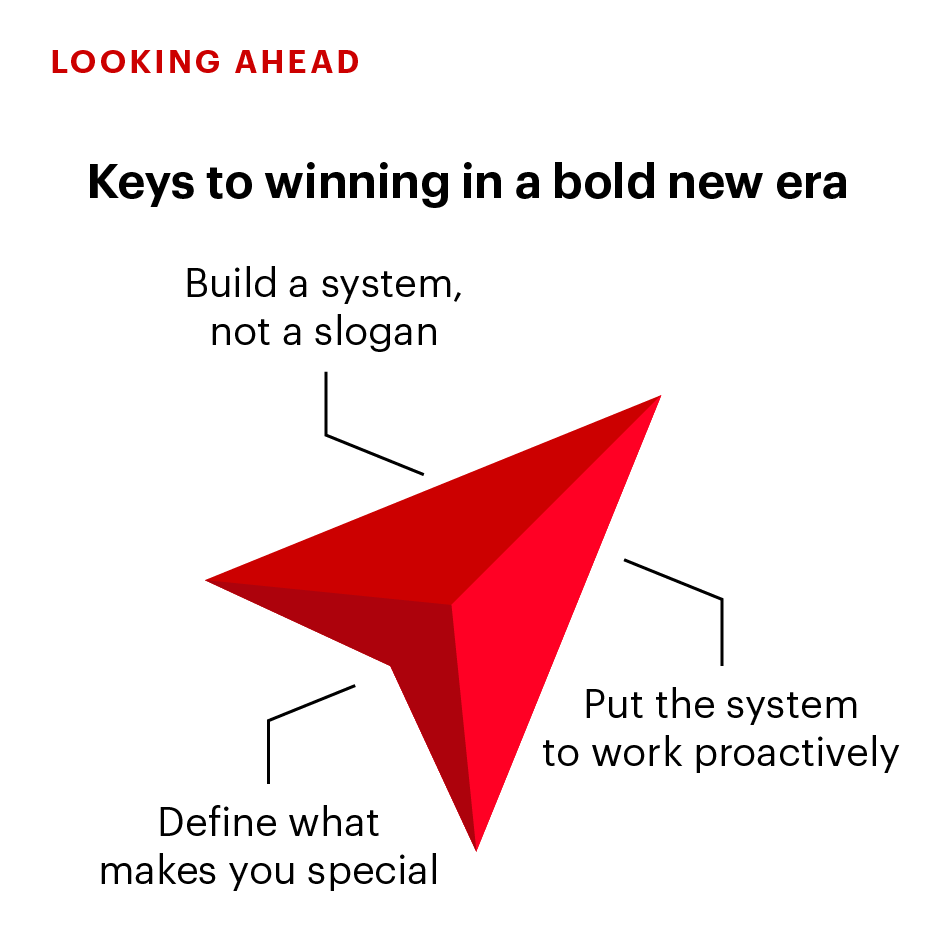 LOOKING AHEAD

Keys to winning in a bold new era

Build a system, not a slogan

Put the system to work proactively

Define what makes you special